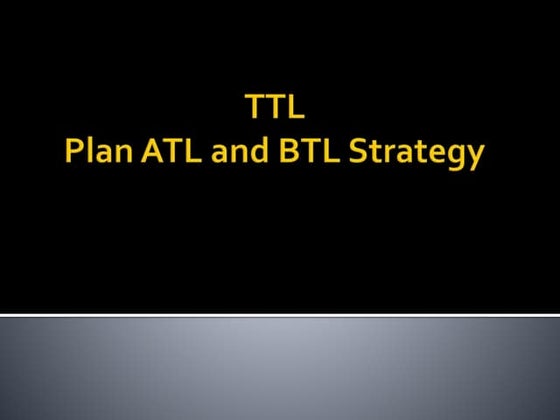 TTL
Plan ATL and BTL Strategy